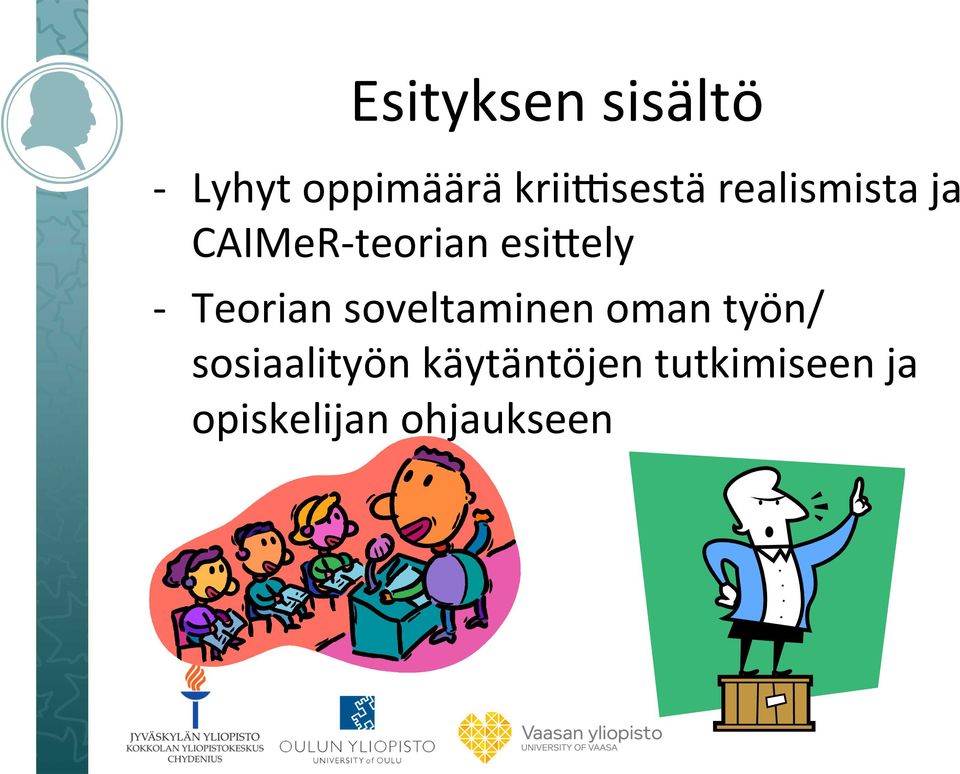 Esityksen sisältö

- Lyhyt oppimäärä kriittisestä realismista ja CAIMeR-teorian esittely
- Teorian soveltaminen oman työn/ sosiaalityön käytäntöjen tutkimiseen ja opiskelijan ohjaukseen

JYVÄSKYLÄN YLIOPISTO
KOKKOLAN YLIOPISTOKESKUS
CHYDENIUS

OULUN YLIOPISTO
UNIVERSITY of OULU

Vaasan yliopisto
UNIVERSITY OF VAASA